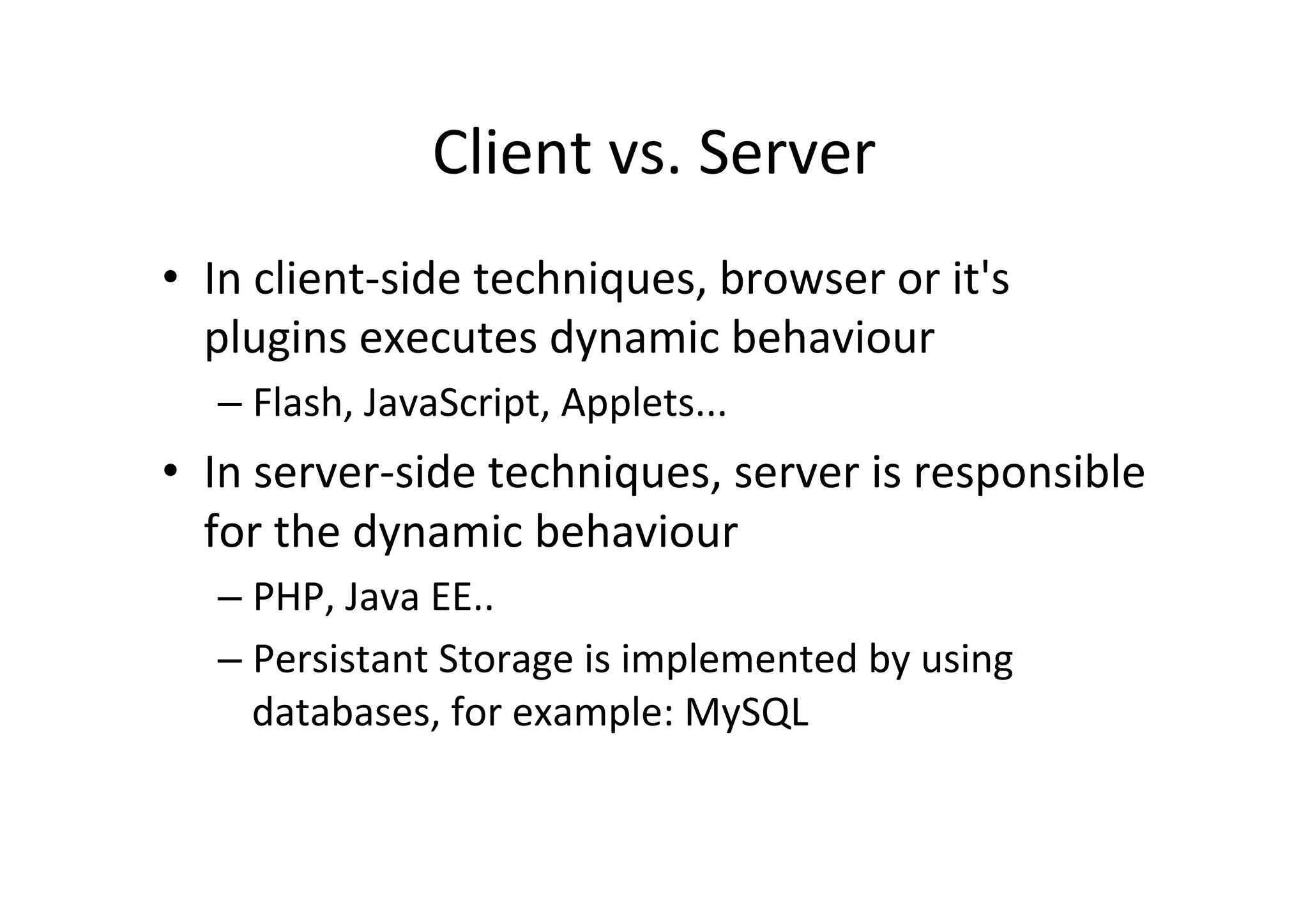 Client vs. Server

• In client-side techniques, browser or it's plugins executes dynamic behaviour
– Flash, JavaScript, Applets...

• In server-side techniques, server is responsible for the dynamic behaviour
– PHP, Java EE..
– Persistant Storage is implemented by using databases, for example: MySQL